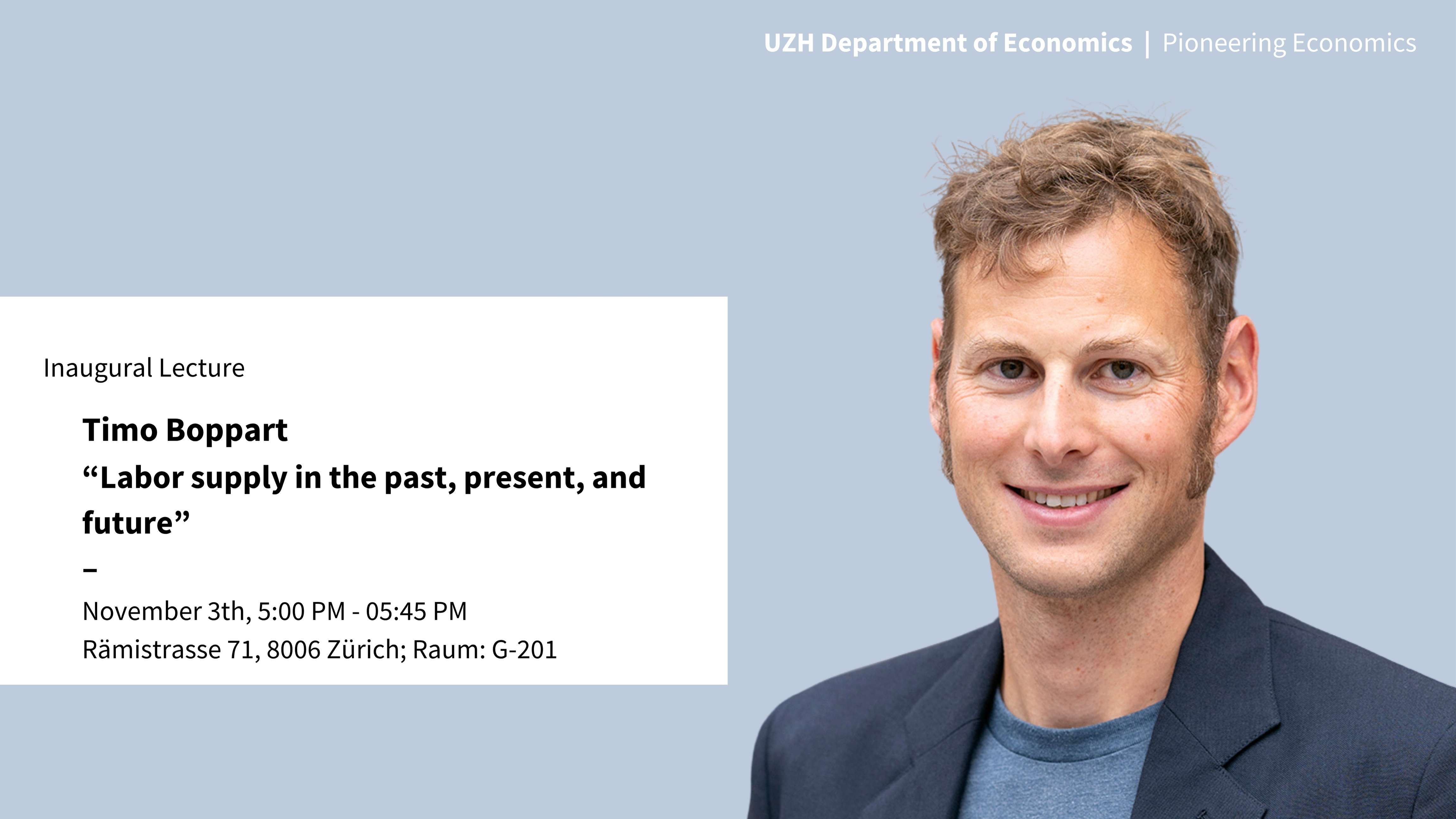 UZH Department of Economics | Pioneering Economics

Inaugural Lecture

Timo Boppart
“Labor supply in the past, present, and future”
–
November 3th, 5:00 PM - 05:45 PM
Rämistrasse 71, 8006 Zürich; Raum: G-201